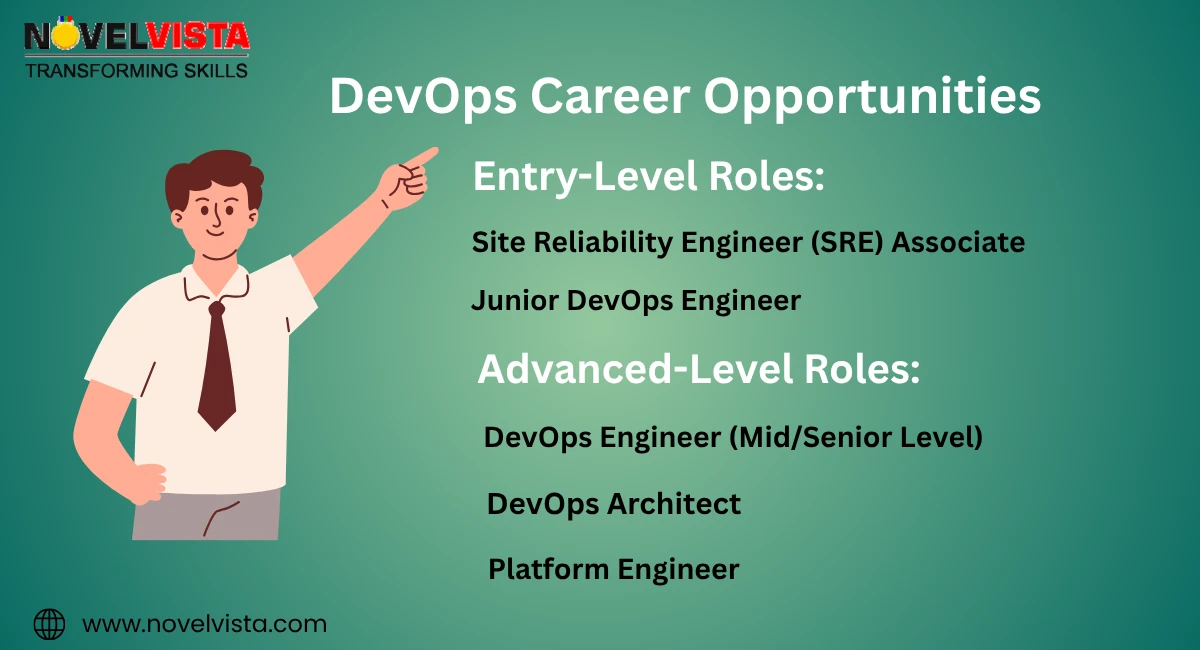 NOVELVISTA
TRANSFORMING SKILLS

DevOps Career Opportunities

Entry-Level Roles:

Site Reliability Engineer (SRE) Associate

Junior DevOps Engineer

Advanced-Level Roles:

DevOps Engineer (Mid/Senior Level)

DevOps Architect

Platform Engineer

www.novelvista.com